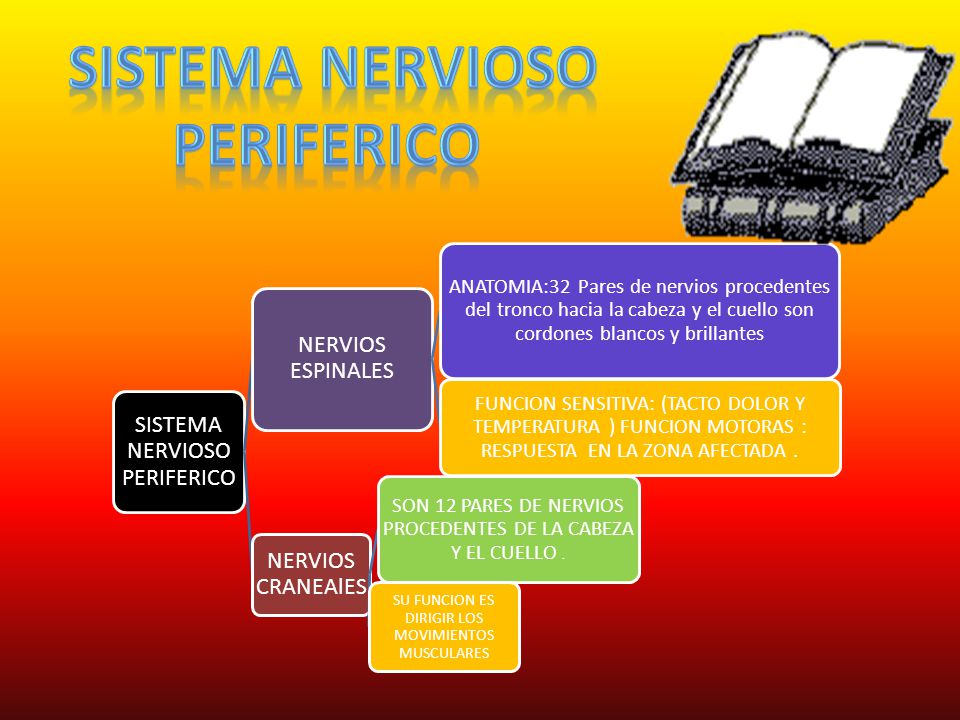 SISTEMA NERVIOSO PERIFERICO

SISTEMA NERVIOSO PERIFERICO

NERVIOS ESPINALES

ANATOMIA:32 Pares de nervios procedentes del tronco hacia la cabeza y el cuello son cordones blancos y brillantes

FUNCION SENSITIVA: (TACTO DOLOR Y TEMPERATURA ) FUNCION MOTORAS : RESPUESTA EN LA ZONA AFECTADA .

NERVIOS CRANEAIES

SON 12 PARES DE NERVIOS PROCEDENTES DE LA CABEZA Y EL CUELLO .

SU FUNCION ES DIRIGIR LOS MOVIMIENTOS MUSCULARES